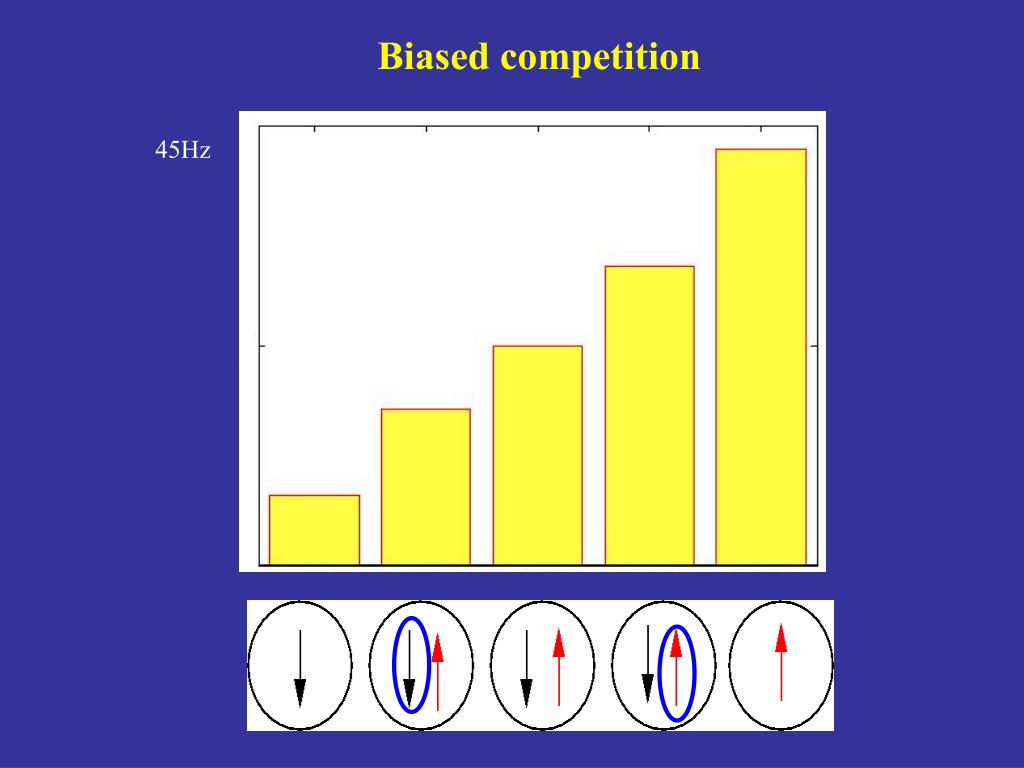 Biased competition

45Hz